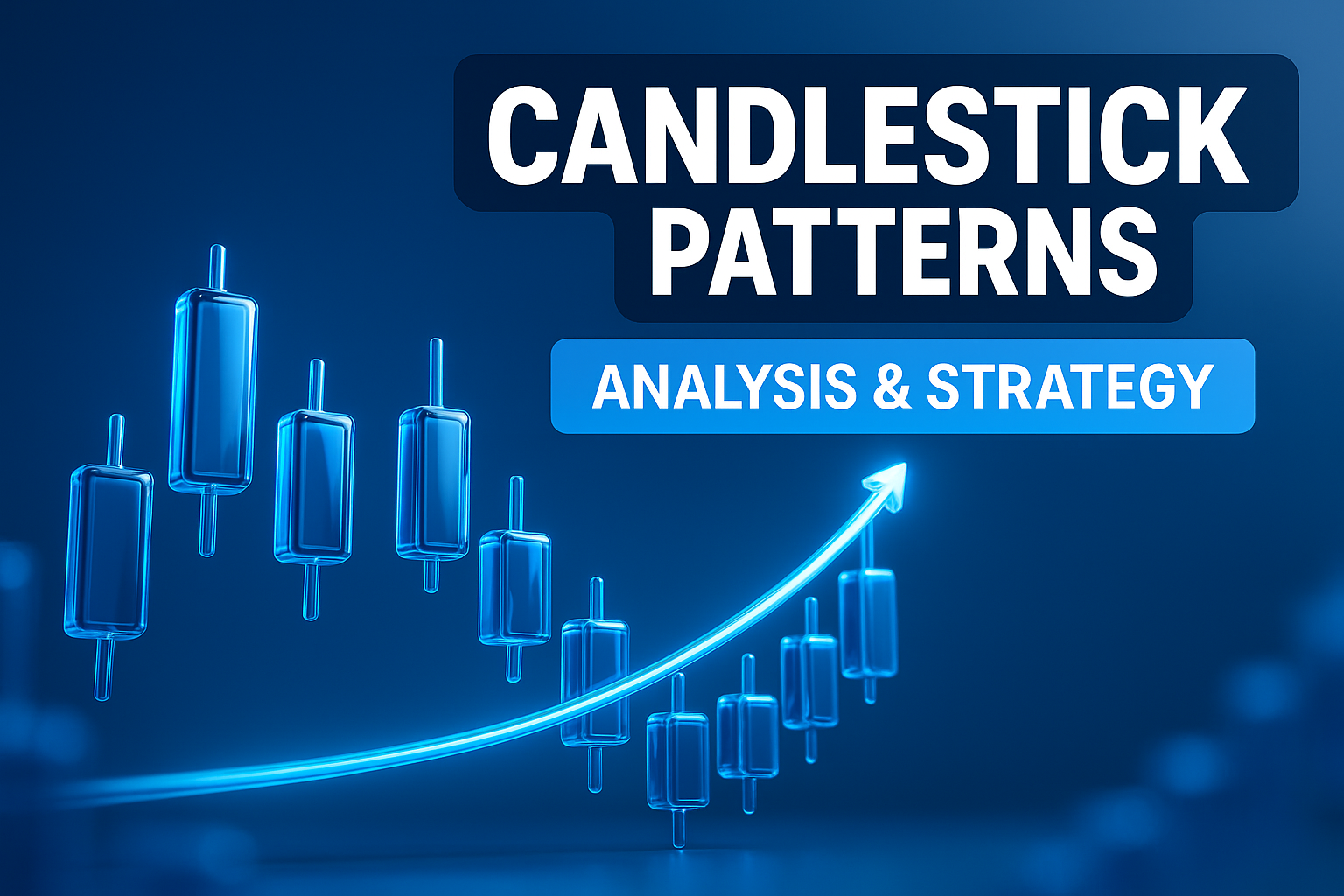 CANDLESTICK PATTERNS

ANALYSIS & STRATEGY